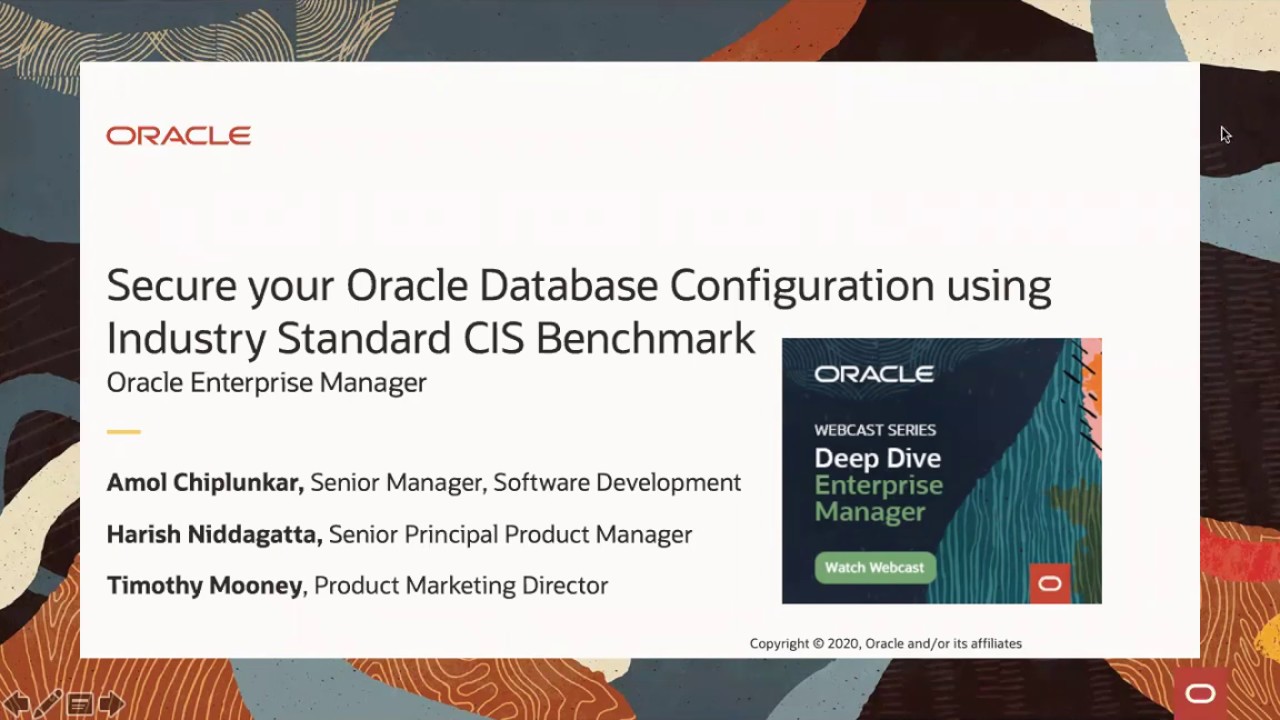 ORACLE

Secure your Oracle Database Configuration using Industry Standard CIS Benchmark
Oracle Enterprise Manager

Amol Chiplunkar, Senior Manager, Software Development

Harish Niddagatta, Senior Principal Product Manager

Timothy Mooney, Product Marketing Director

ORACLE
WEBCAST SERIES
Deep Dive
Enterprise
Manager
Watch Webcast

Copyright © 2020, Oracle and/or its affiliates